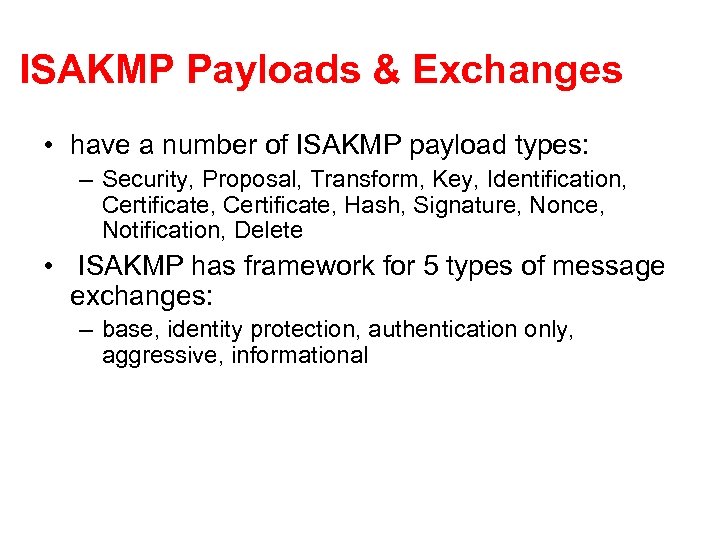 ISAKMP Payloads & Exchanges

• have a number of ISAKMP payload types:

– Security, Proposal, Transform, Key, Identification, Certificate, Certificate, Hash, Signature, Nonce, Notification, Delete

• ISAKMP has framework for 5 types of message exchanges:

– base, identity protection, authentication only, aggressive, informational